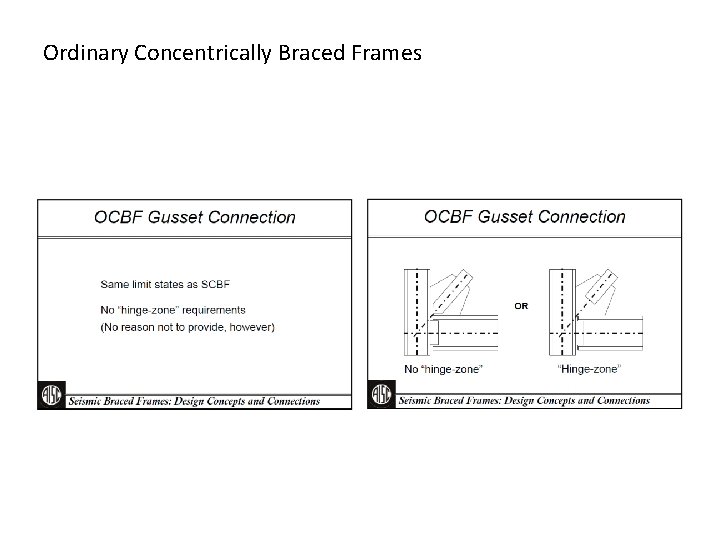 Ordinary Concentrically Braced Frames

OCBF Gusset Connection

Same limit states as SCBF

No "hinge-zone" requirements

(No reason not to provide, however)

AISC

Seismic Braced Frames: Design Concepts and Connections

OCBF Gusset Connection

OR

No "hinge-zone"

"Hinge-zone"

AISC

Seismic Braced Frames: Design Concepts and Connections